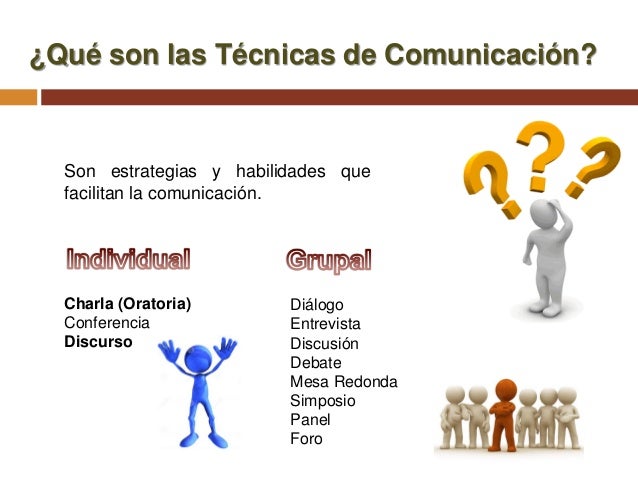 ¿Qué son las Técnicas de Comunicación?

Son estrategias y habilidades que facilitan la comunicación.

Individual

Charla (Oratoria)
Conferencia
Discurso

Grupal

Diálogo
Entrevista
Discusión
Debate
Mesa Redonda
Simposio
Panel
Foro